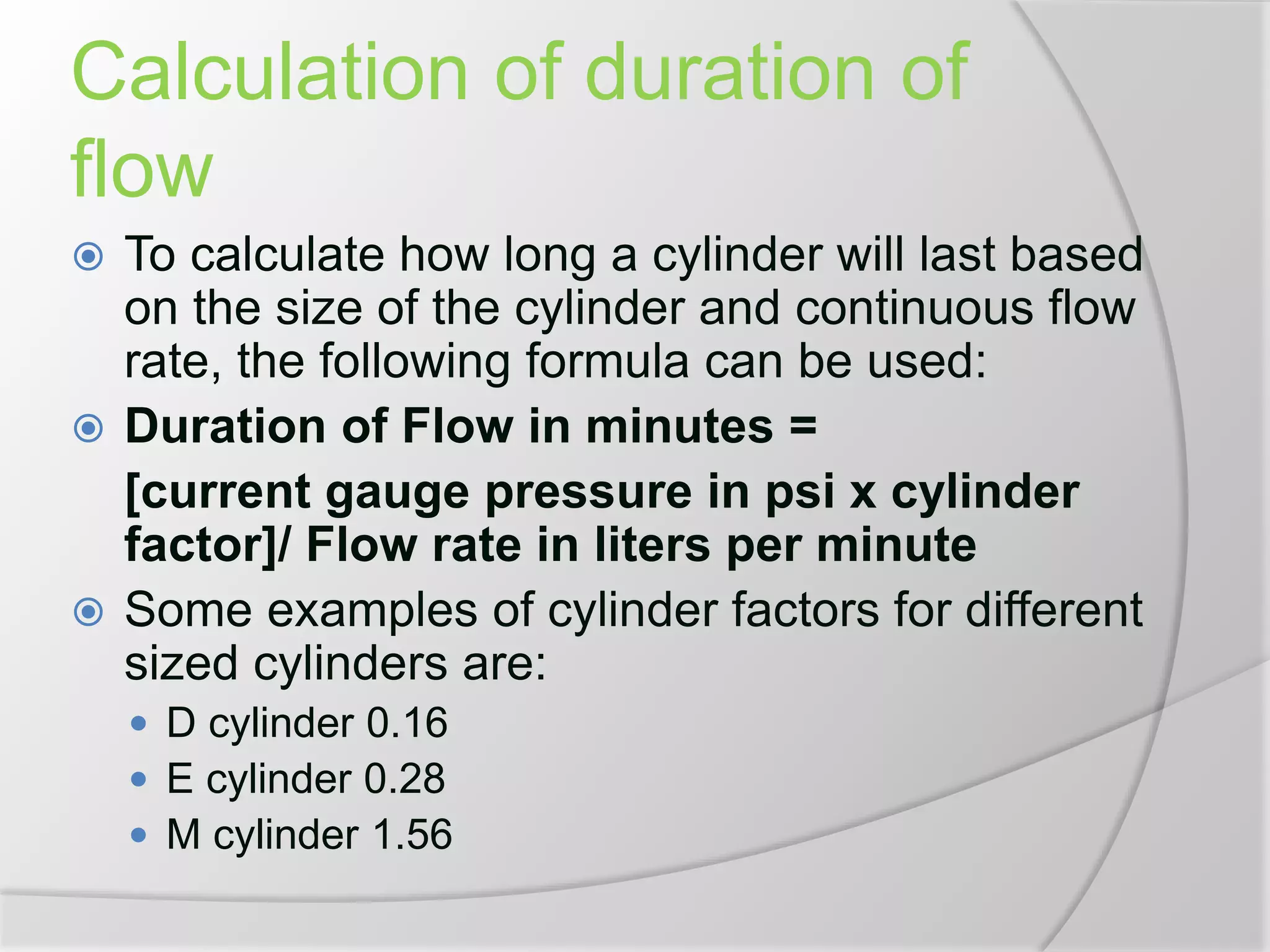 Calculation of duration of flow

To calculate how long a cylinder will last based on the size of the cylinder and continuous flow rate, the following formula can be used:

Duration of Flow in minutes =

[current gauge pressure in psi x cylinder factor]/ Flow rate in liters per minute

Some examples of cylinder factors for different sized cylinders are:

D cylinder 0.16

E cylinder 0.28

M cylinder 1.56